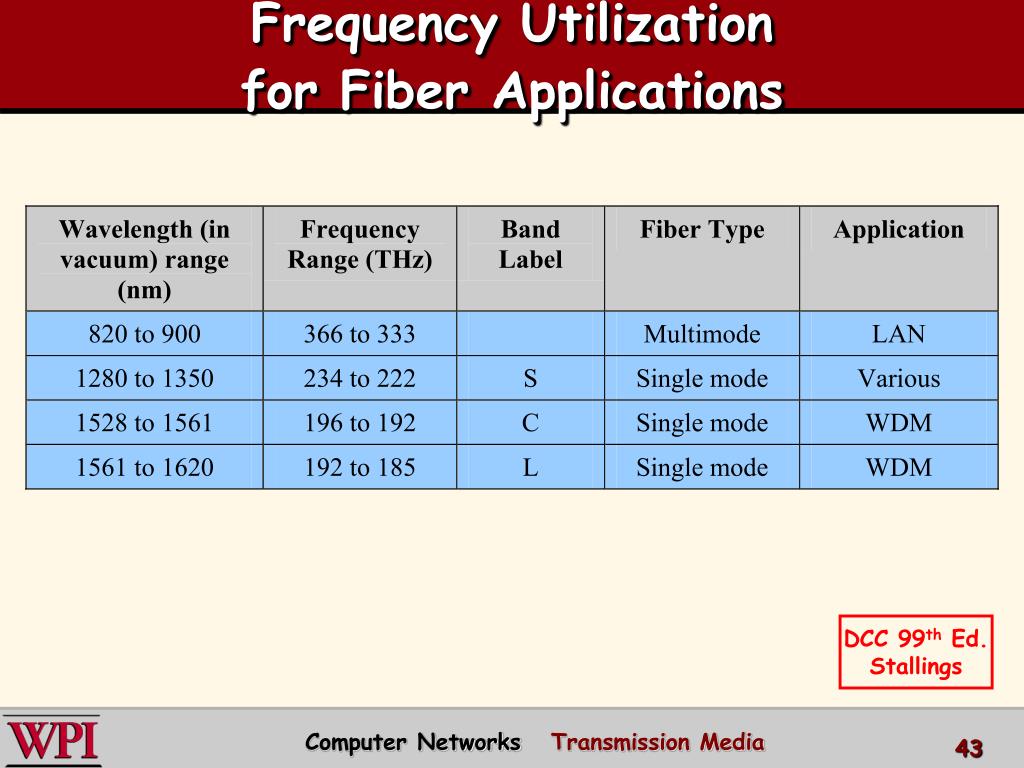 Frequency Utilization for Fiber Applications

| Wavelength (in vacuum) range (nm) | Frequency Range (THz) | Band Label | Fiber Type | Application |
|---|---|---|---|---|
| 820 to 900 | 366 to 333 | | Multimode | LAN |
| 1280 to 1350 | 234 to 222 | S | Single mode | Various |
| 1528 to 1561 | 196 to 192 | C | Single mode | WDM |
| 1561 to 1620 | 192 to 185 | L | Single mode | WDM |

DCC 99$^{th}$ Ed. Stallings

WPI

Computer Networks Transmission Media

43